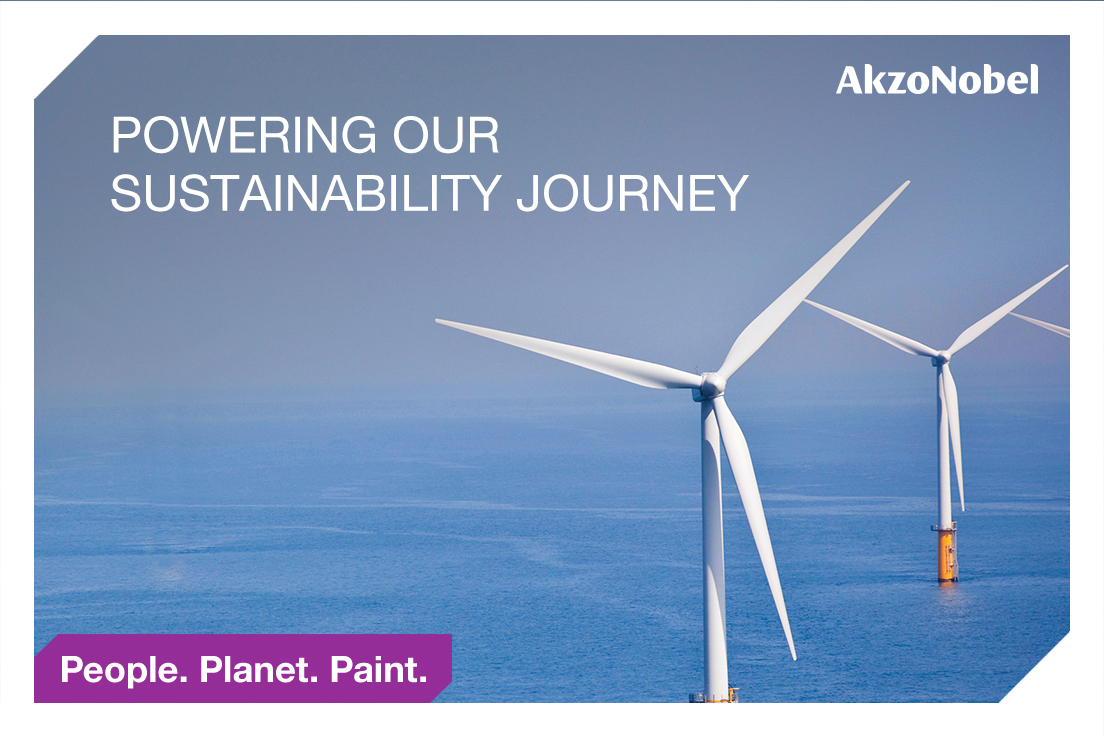 AkzoNobel

POWERING OUR SUSTAINABILITY JOURNEY

People. Planet. Paint.